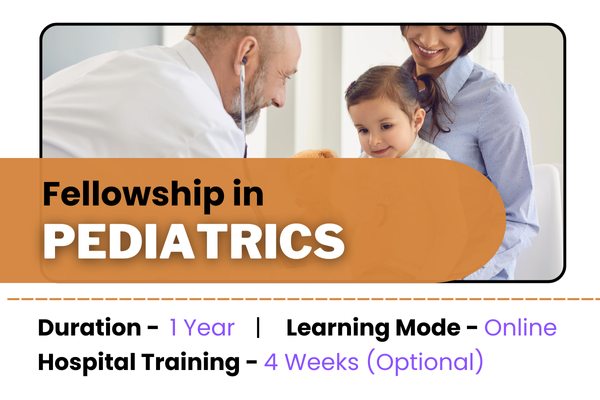 Fellowship in
PEDIATRICS

Duration - 1 Year | Learning Mode - Online
Hospital Training - 4 Weeks (Optional)